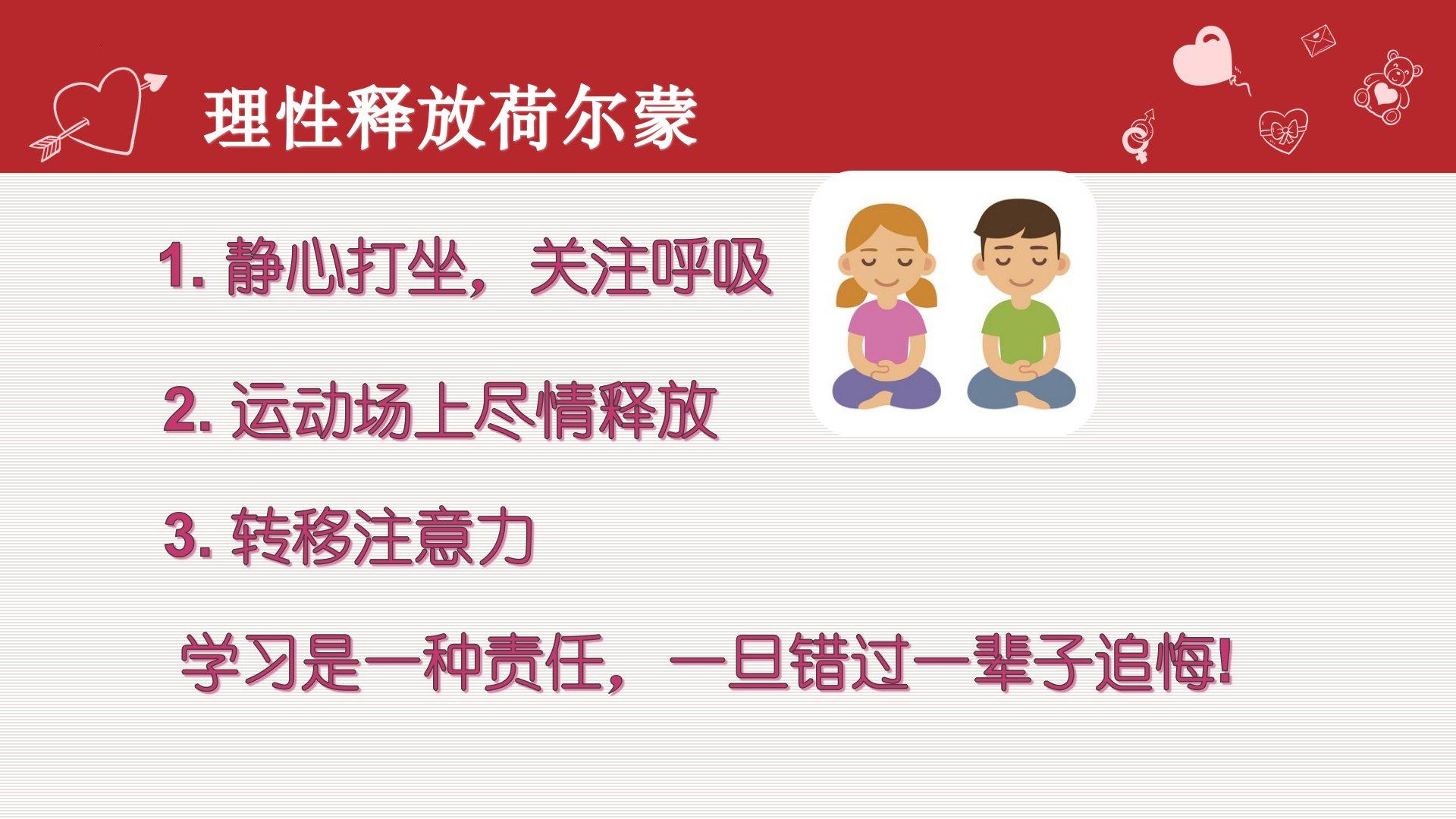 理性释放荷尔蒙

1. 静心打坐，关注呼吸

2. 运动场上尽情释放

3. 转移注意力

学习是一种责任，一旦错过一辈子追悔!